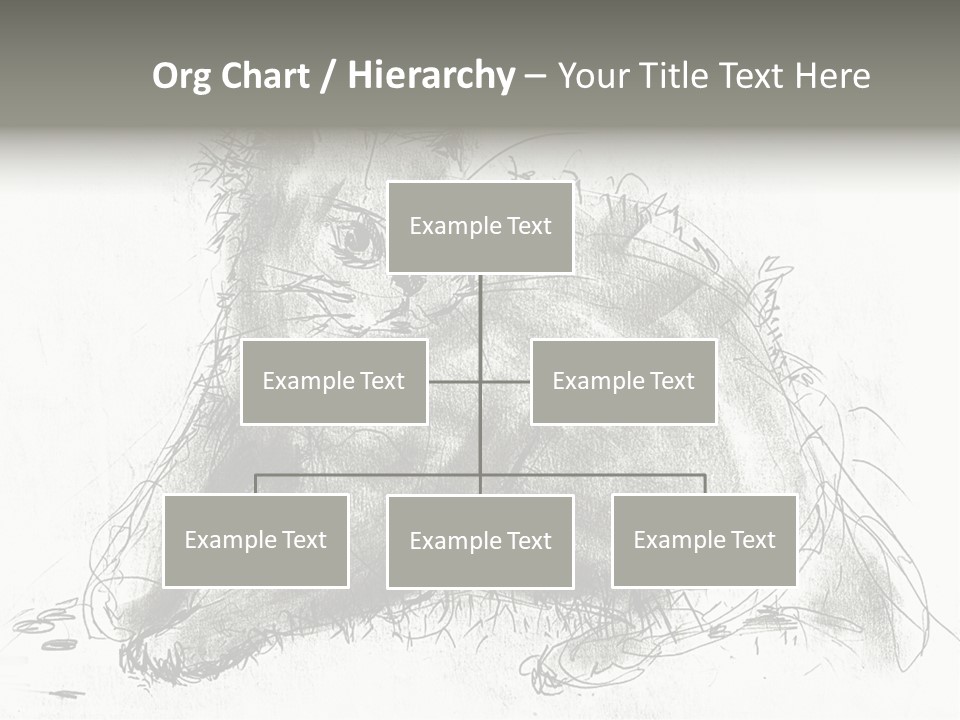 Org Chart / Hierarchy – Your Title Text Here

Example Text

Example Text

Example Text

Example Text

Example Text

Example Text